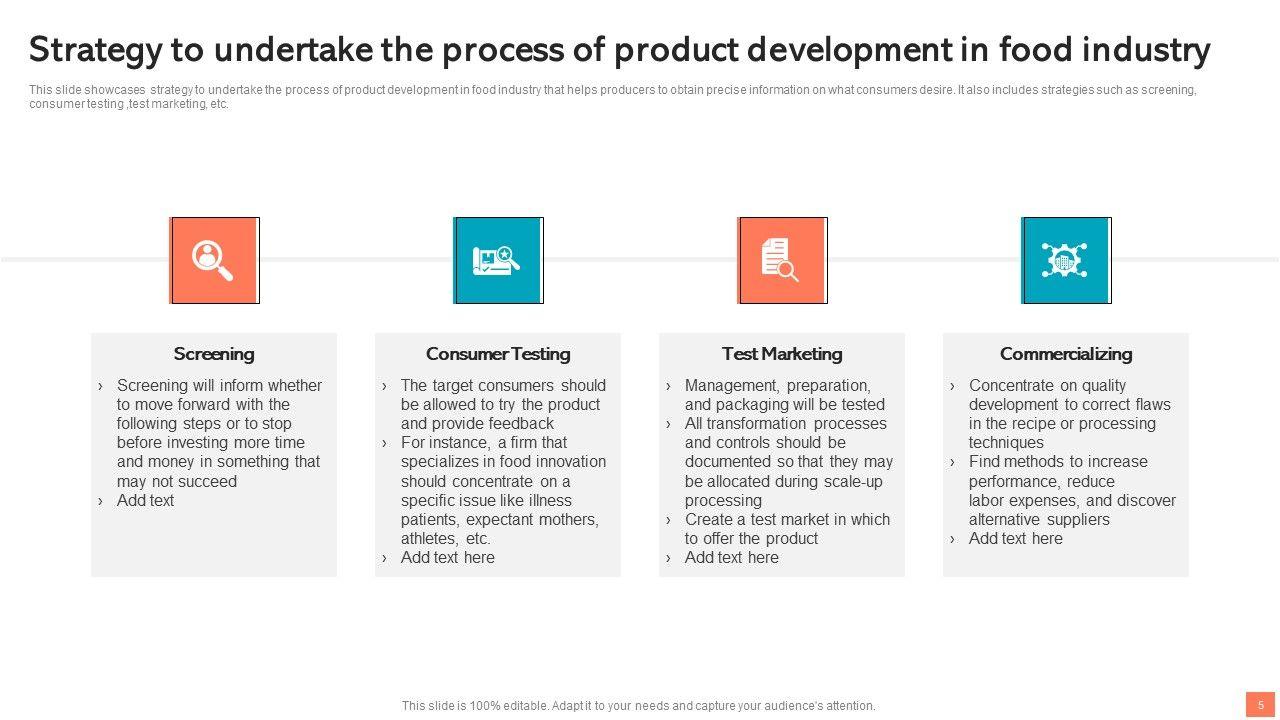 Strategy to undertake the process of product development in food industry

This slide showcases strategy to undertake the process of product development in food industry that helps producers to obtain precise information on what consumers desire. It also includes strategies such as screening, consumer testing ,test marketing, etc.

Screening

› Screening will inform whether to move forward with the following steps or to stop before investing more time and money in something that may not succeed
› Add text

Consumer Testing

› The target consumers should be allowed to try the product and provide feedback
› For instance, a firm that specializes in food innovation should concentrate on a specific issue like illness patients, expectant mothers, athletes, etc.
› Add text here

Test Marketing

› Management, preparation, and packaging will be tested
› All transformation processes and controls should be documented so that they may be allocated during scale-up processing
› Create a test market in which to offer the product
› Add text here

Commercializing

› Concentrate on quality development to correct flaws in the recipe or processing techniques
› Find methods to increase performance, reduce labor expenses, and discover alternative suppliers
› Add text here

This slide is 100% editable. Adapt it to your needs and capture your audience's attention.

5